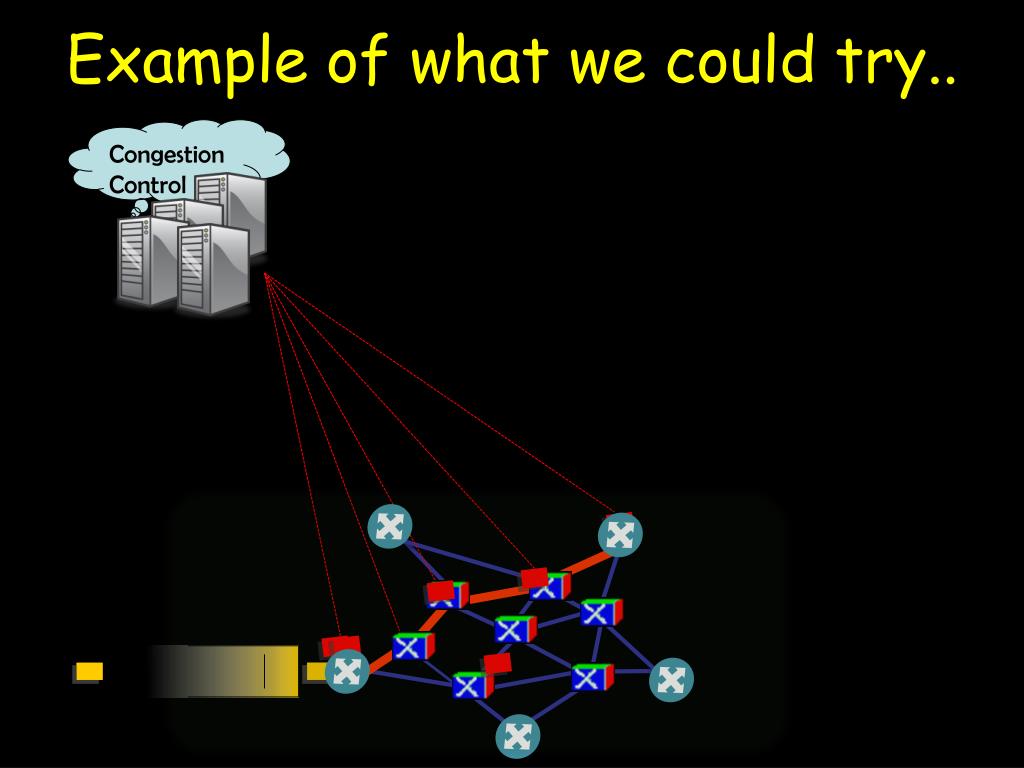 Example of what we could try..

Congestion Control